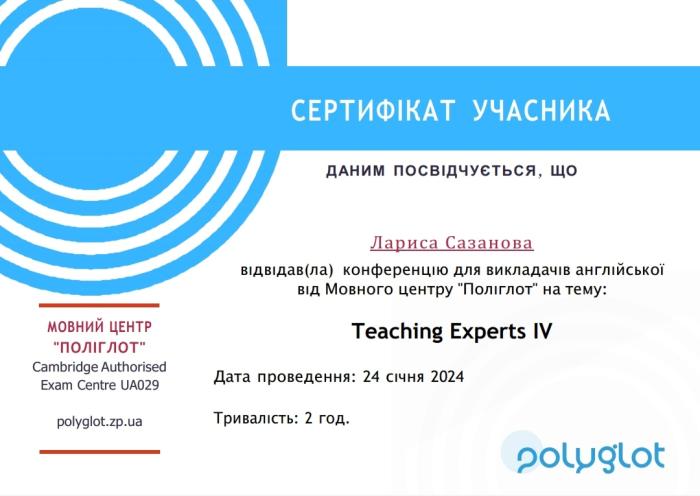 СЕРТИФІКАТ УЧАСНИКА

ДАНИМ ПОСВІДЧУЄТЬСЯ, ЩО

Лариса Сазанова

відвідав(ла) конференцію для викладачів англійської від Мовного центру "Поліглот" на тему:

Teaching Experts IV

Дата проведення: 24 січня 2024

Тривалість: 2 год.

МОВНИЙ ЦЕНТР "ПОЛІГЛОТ"
Cambridge Authorised Exam Centre UA029

polyglot.zp.ua

polyglot